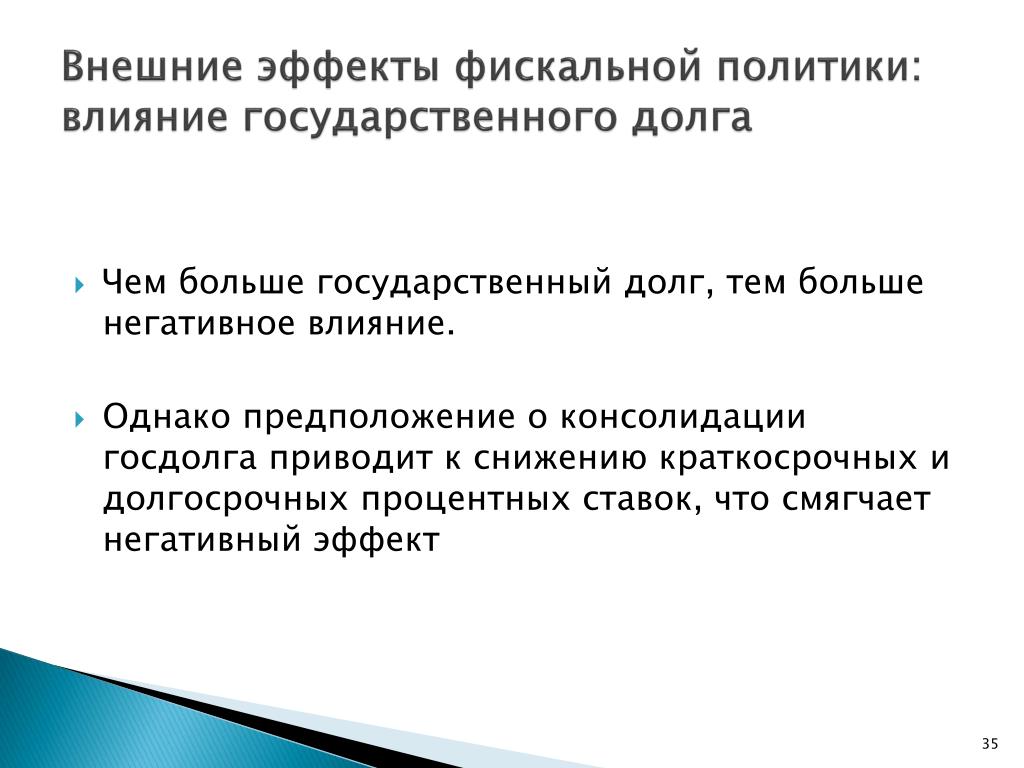 Внешние эффекты фискальной политики: влияние государственного долга

Чем больше государственный долг, тем больше негативное влияние.

Однако предположение о консолидации госдолга приводит к снижению краткосрочных и долгосрочных процентных ставок, что смягчает негативный эффект

35